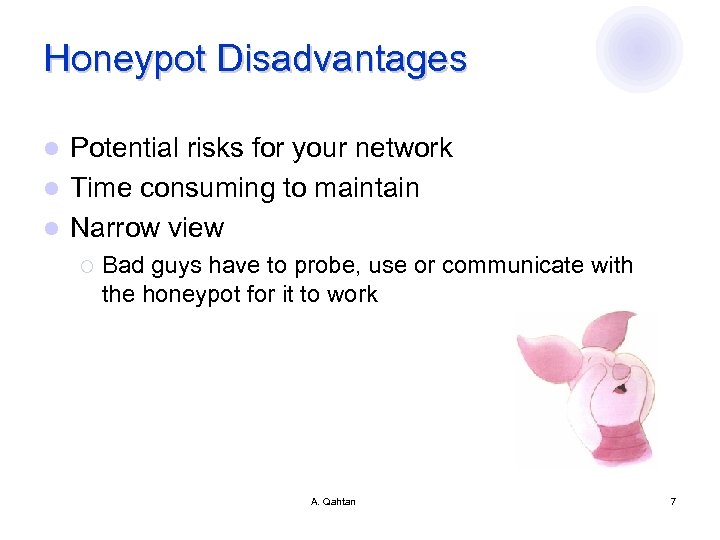 Honeypot Disadvantages

- Potential risks for your network
- Time consuming to maintain
- Narrow view
  - Bad guys have to probe, use or communicate with the honeypot for it to work

A. Qahtan

7